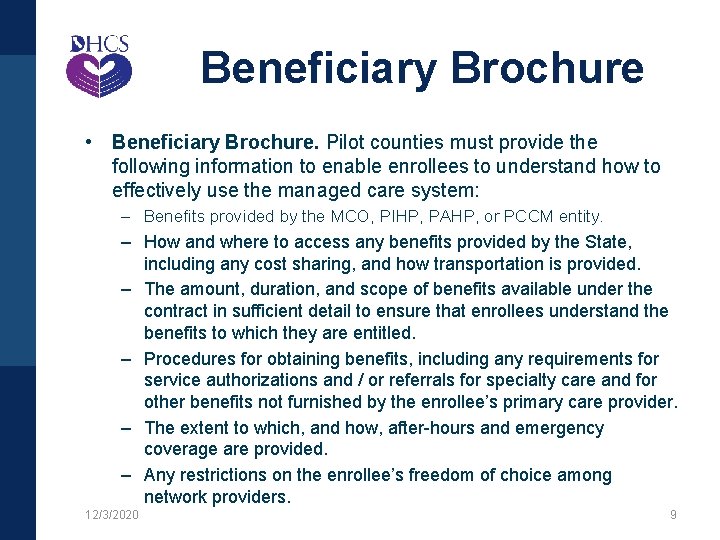 DHCS

Beneficiary Brochure

• Beneficiary Brochure. Pilot counties must provide the following information to enable enrollees to understand how to effectively use the managed care system:

– Benefits provided by the MCO, PIHP, PAHP, or PCCM entity.

– How and where to access any benefits provided by the State, including any cost sharing, and how transportation is provided.

– The amount, duration, and scope of benefits available under the contract in sufficient detail to ensure that enrollees understand the benefits to which they are entitled.

– Procedures for obtaining benefits, including any requirements for service authorizations and / or referrals for specialty care and for other benefits not furnished by the enrollee's primary care provider.

– The extent to which, and how, after-hours and emergency coverage are provided.

– Any restrictions on the enrollee's freedom of choice among network providers.

12/3/2020

9